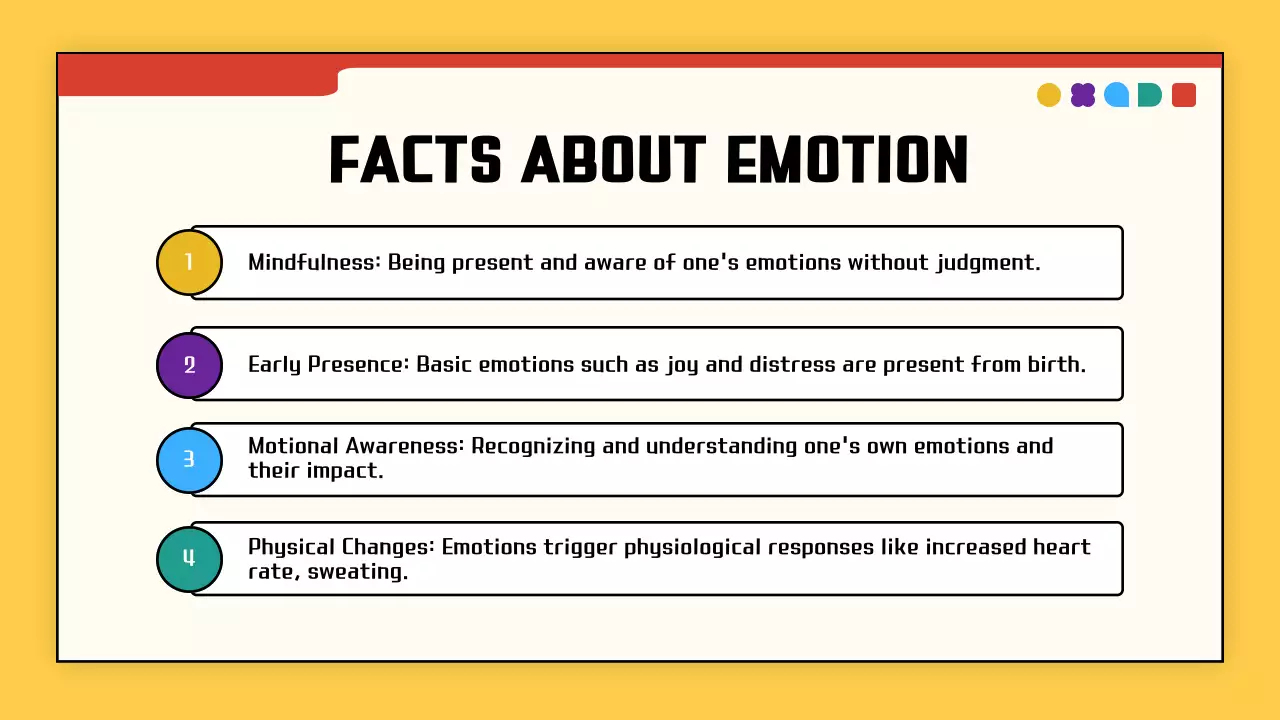 FACTS ABOUT EMOTION

1 Mindfulness: Being present and aware of one's emotions without judgment.

2 Early Presence: Basic emotions such as joy and distress are present from birth.

3 Motional Awareness: Recognizing and understanding one's own emotions and their impact.

4 Physical Changes: Emotions trigger physiological responses like increased heart rate, sweating.